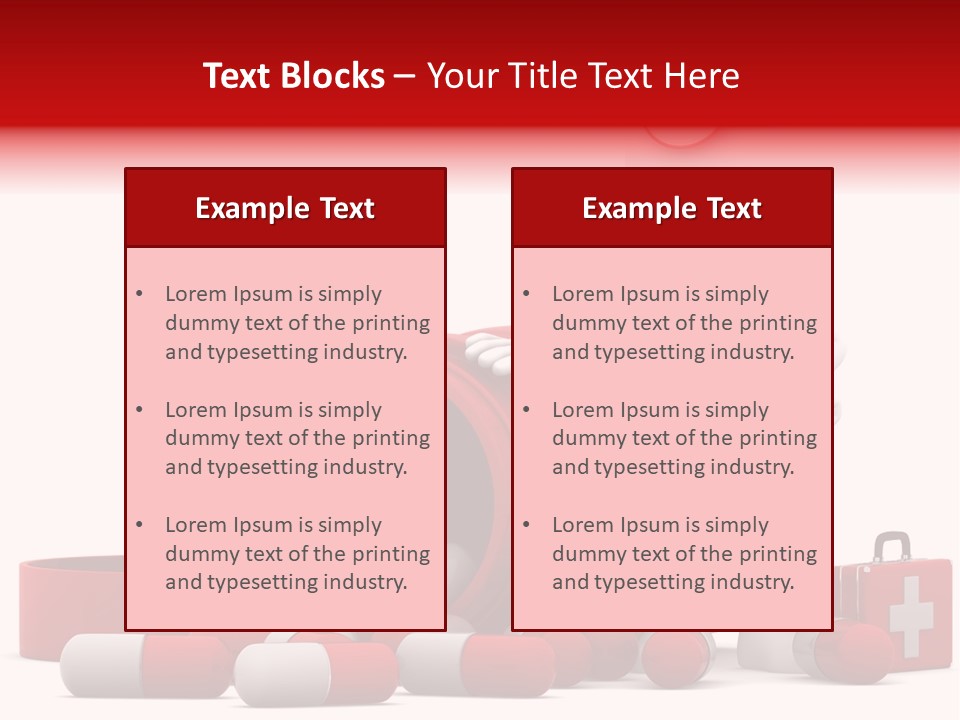 Text Blocks – Your Title Text Here

Example Text

• Lorem Ipsum is simply dummy text of the printing and typesetting industry.

• Lorem Ipsum is simply dummy text of the printing and typesetting industry.

• Lorem Ipsum is simply dummy text of the printing and typesetting industry.

Example Text

• Lorem Ipsum is simply dummy text of the printing and typesetting industry.

• Lorem Ipsum is simply dummy text of the printing and typesetting industry.

• Lorem Ipsum is simply dummy text of the printing and typesetting industry.